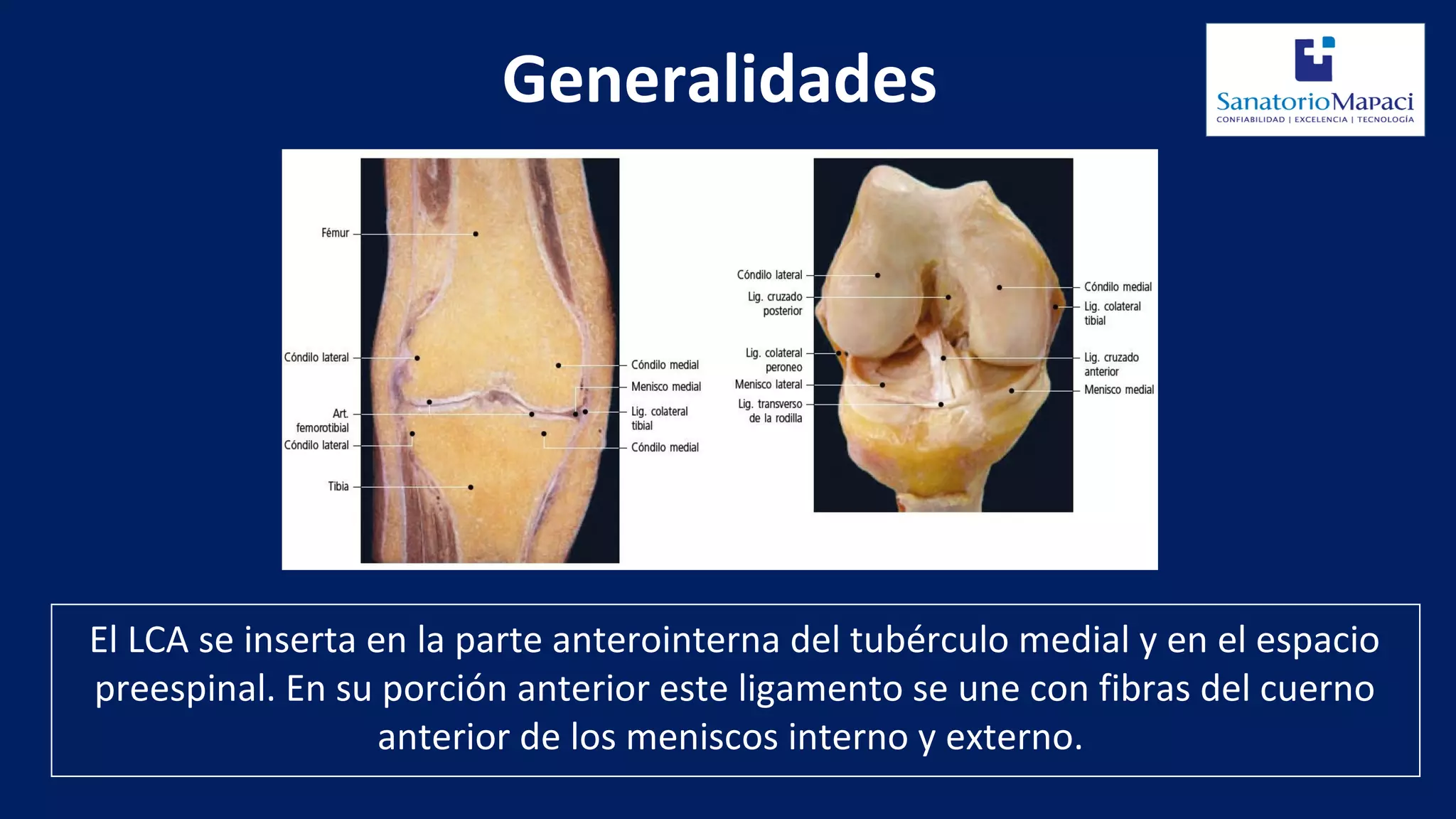 Generalidades

SanatorioMapaci
CONFIABILIDAD | EXCELENCIA | TECNOLOGÍA

Fémur
Cóndilo lateral
Art. femorotibial
Cóndilo lateral
Tibia
Cóndilo medial
Menisco medial
Lig. colateral tibial
Cóndilo medial

Cóndilo lateral
Lig. cruzado posterior
Lig. colateral peroneo
Menisco lateral
Lig. transverso de la rodilla
Cóndilo medial
Lig. colateral tibial
Lig. cruzado anterior
Menisco medial

El LCA se inserta en la parte anterointerna del tubérculo medial y en el espacio preespinal. En su porción anterior este ligamento se une con fibras del cuerno anterior de los meniscos interno y externo.